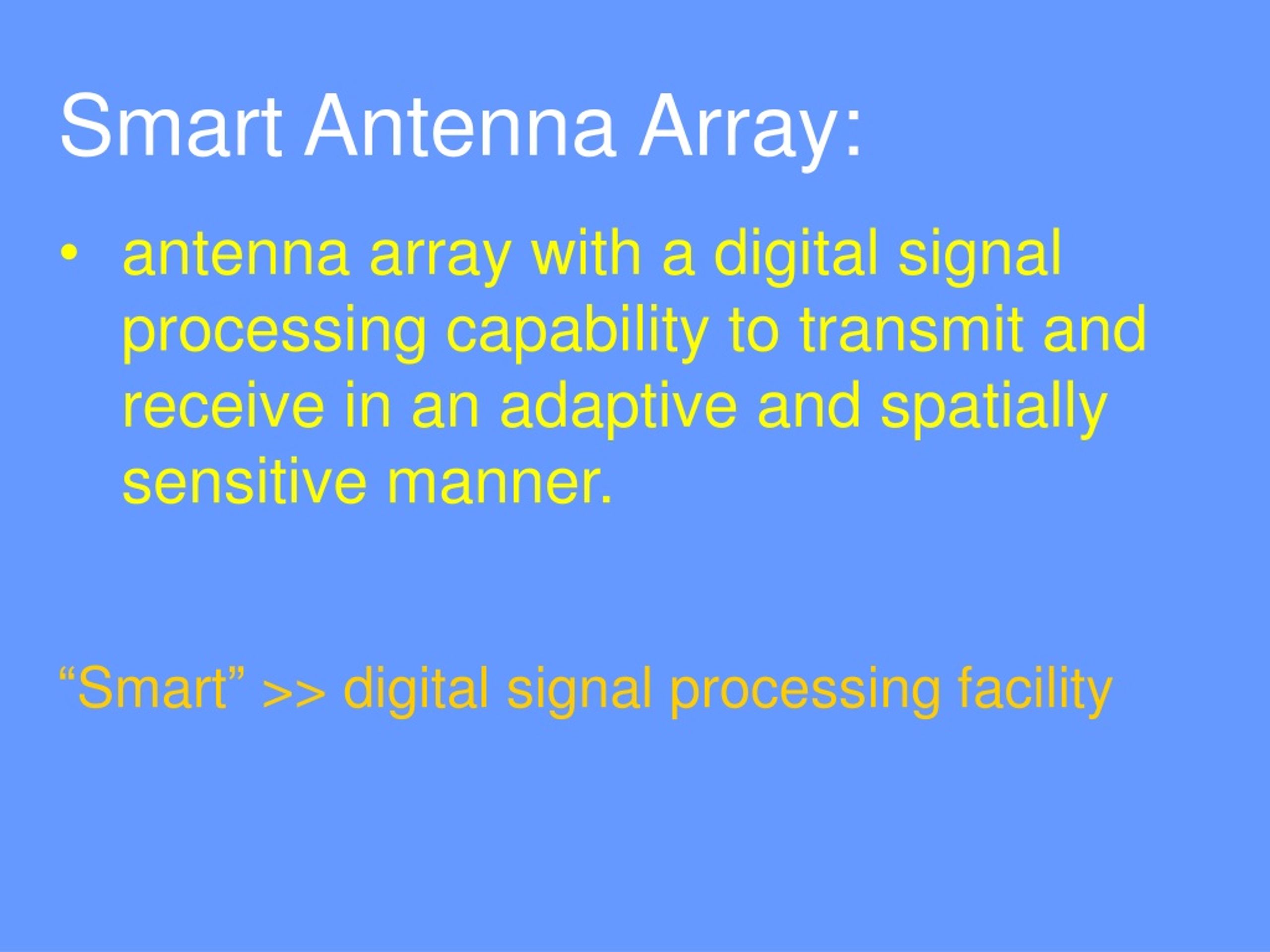 Smart Antenna Array:

• antenna array with a digital signal processing capability to transmit and receive in an adaptive and spatially sensitive manner.

“Smart” >> digital signal processing facility